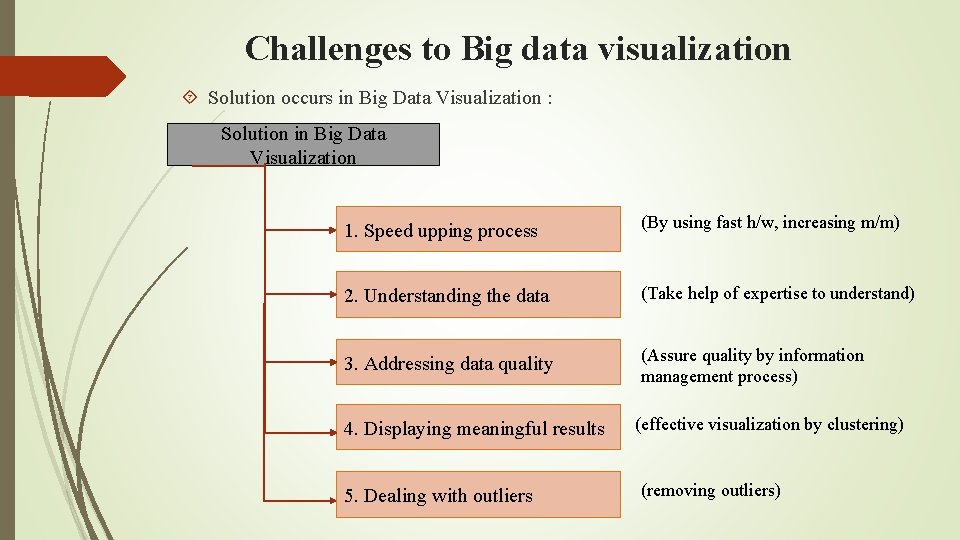 Challenges to Big data visualization

Solution occurs in Big Data Visualization :

Solution in Big Data Visualization

1. Speed upping process

(By using fast h/w, increasing m/m)

2. Understanding the data

(Take help of expertise to understand)

3. Addressing data quality

(Assure quality by information management process)

4. Displaying meaningful results

(effective visualization by clustering)

5. Dealing with outliers

(removing outliers)